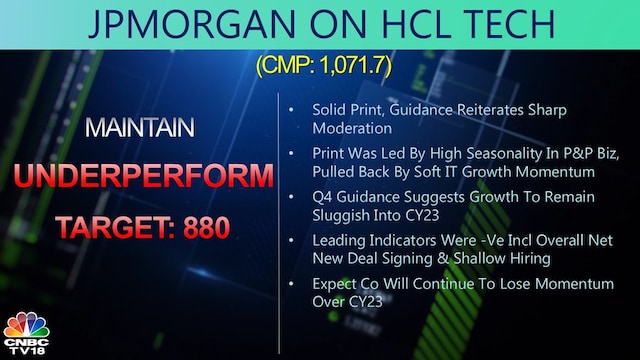 JPMORGAN ON HCL TECH

(CMP: 1,071.7)

MAINTAIN

UNDERPERFORM

TARGET: 880

• Solid Print, Guidance Reiterates Sharp Moderation

• Print Was Led By High Seasonality In P&P Biz, Pulled Back By Soft IT Growth Momentum

• Q4 Guidance Suggests Growth To Remain Sluggish Into CY23

• Leading Indicators Were -Ve Incl Overall Net New Deal Signing & Shallow Hiring

• Expect Co Will Continue To Lose Momentum Over CY23

CNBC TV18